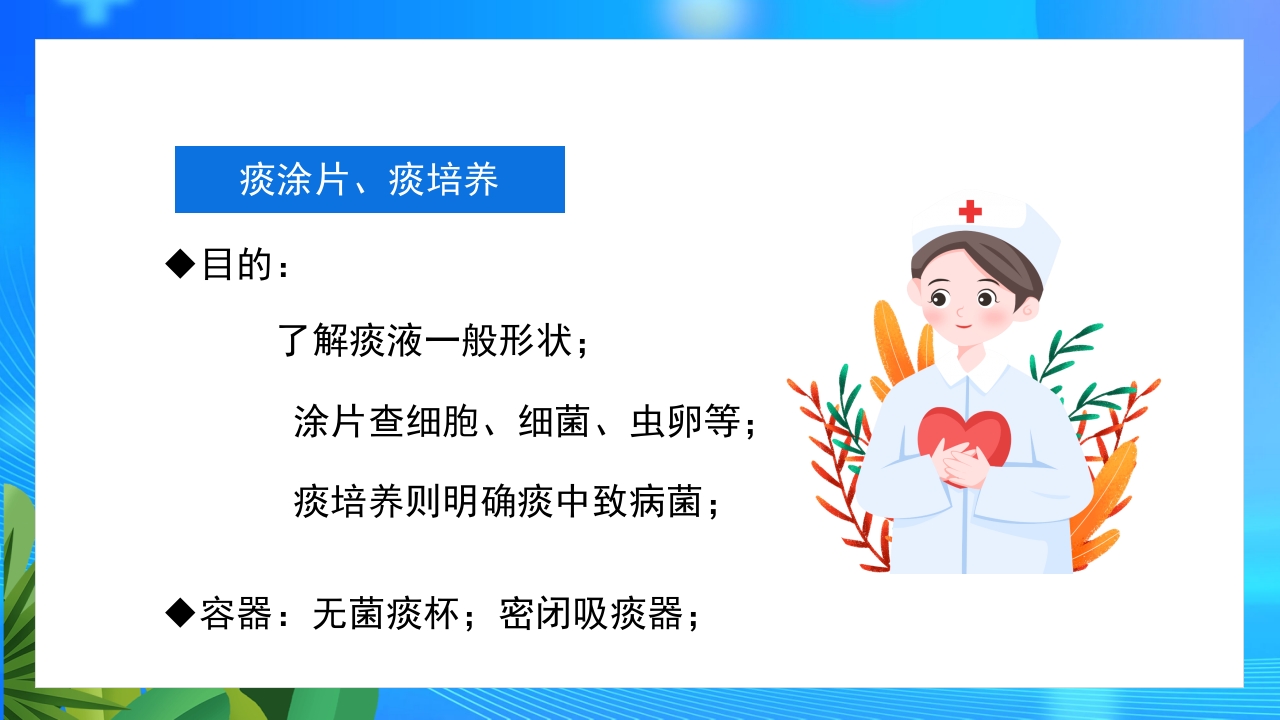 痰涂片、痰培养

◆目的：

了解痰液一般形状；

涂片查细胞、细菌、虫卵等；

痰培养则明确痰中致病菌；

◆容器：无菌痰杯；密闭吸痰器；